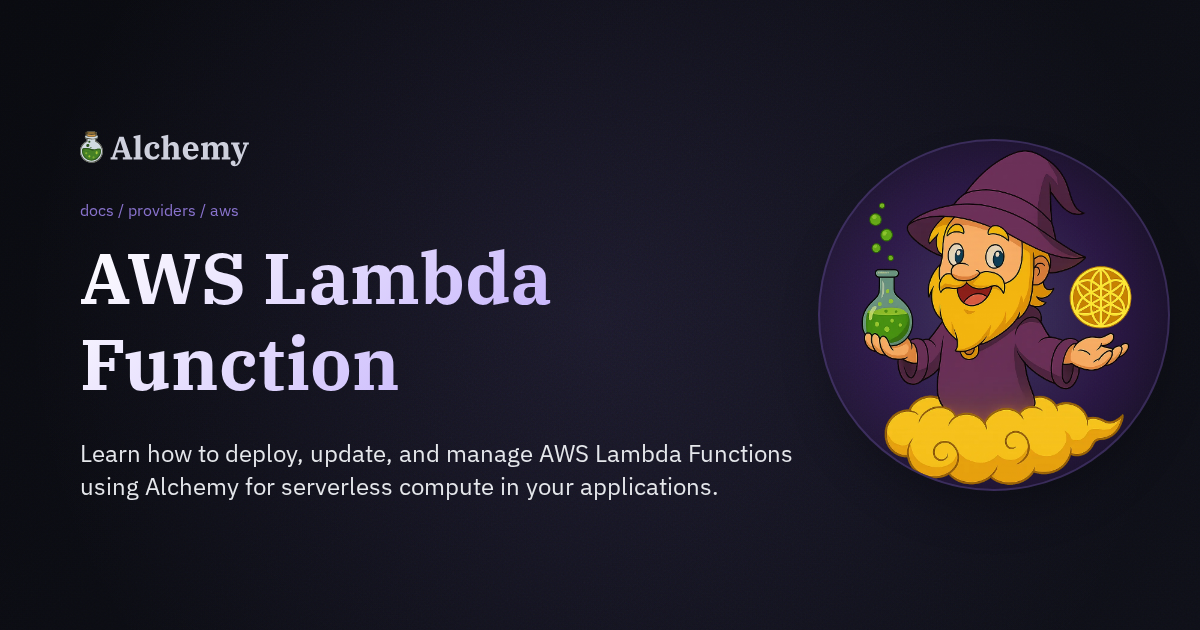 Alchemy

docs / providers / aws

AWS Lambda Function

Learn how to deploy, update, and manage AWS Lambda Functions using Alchemy for serverless compute in your applications.